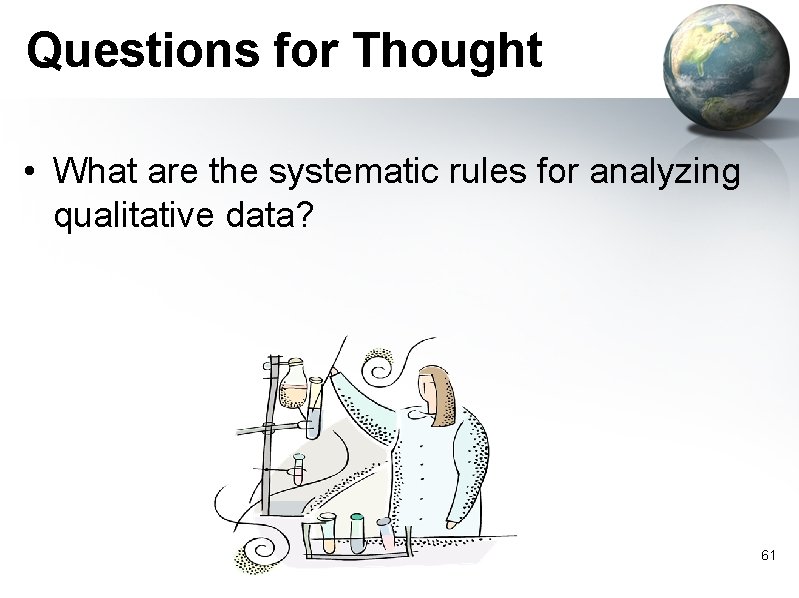 Questions for Thought

• What are the systematic rules for analyzing qualitative data?

61